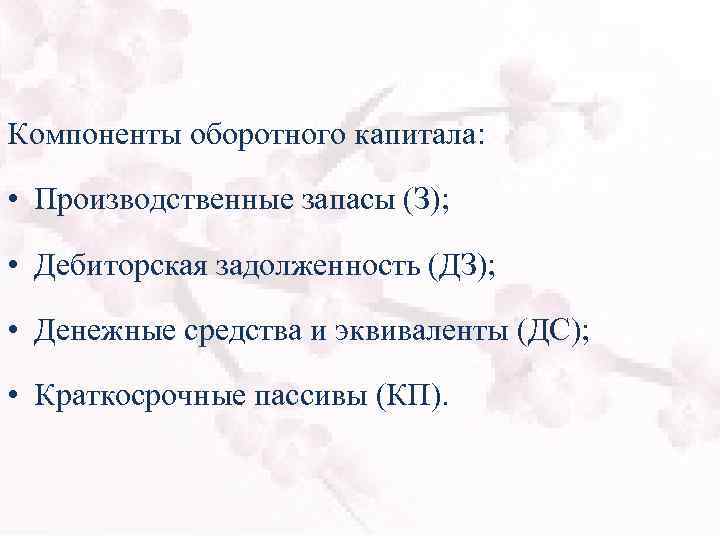 Компоненты оборотного капитала:

• Производственные запасы (З);

• Дебиторская задолженность (ДЗ);

• Денежные средства и эквиваленты (ДС);

• Краткосрочные пассивы (КП).